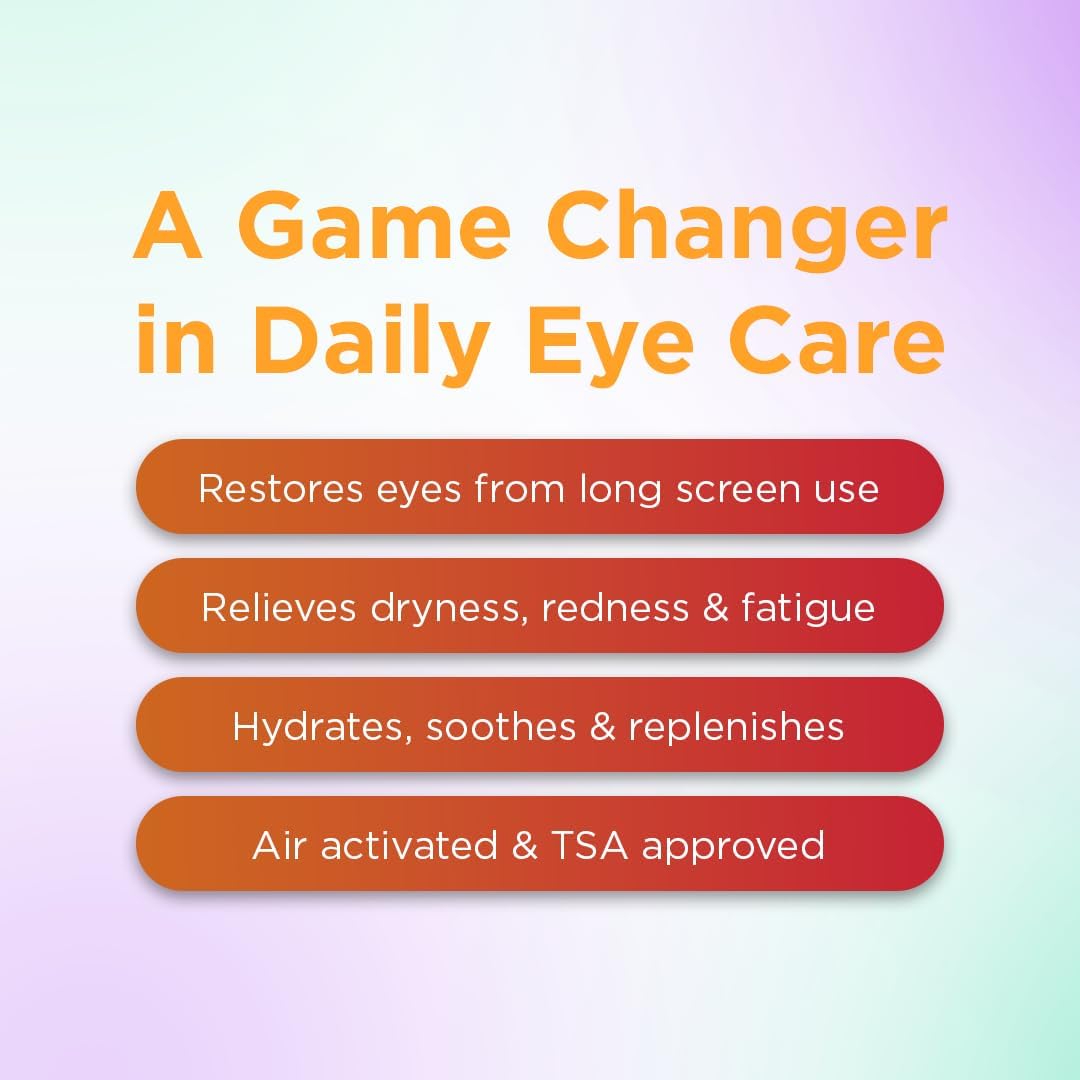 A Game Changer in Daily Eye Care

Restores eyes from long screen use

Relieves dryness, redness & fatigue

Hydrates, soothes & replenishes

Air activated & TSA approved